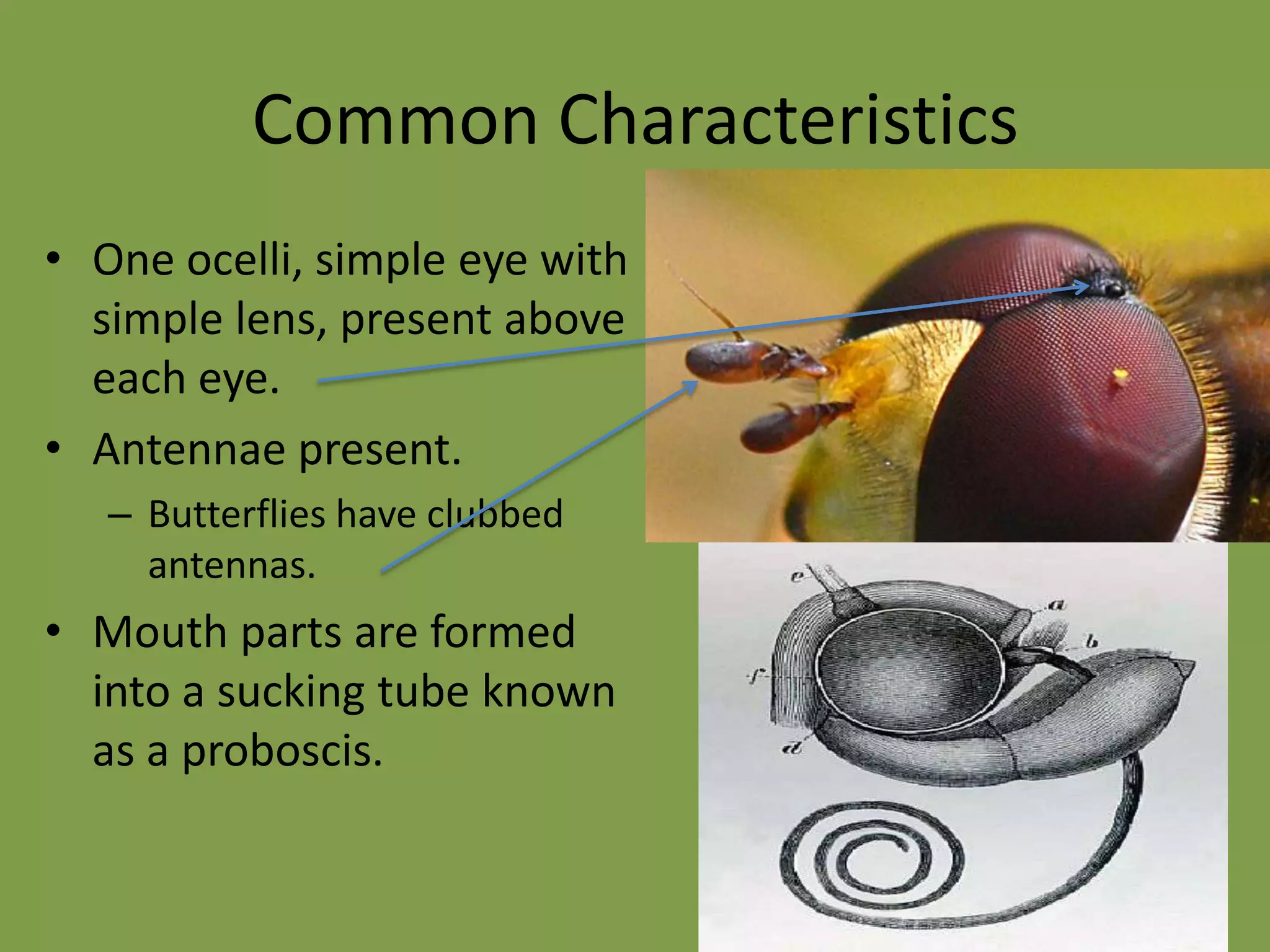 Common Characteristics

• One ocelli, simple eye with simple lens, present above each eye.

• Antennae present.
– Butterflies have clubbed antennas.

• Mouth parts are formed into a sucking tube known as a proboscis.

e
a
b
f
d